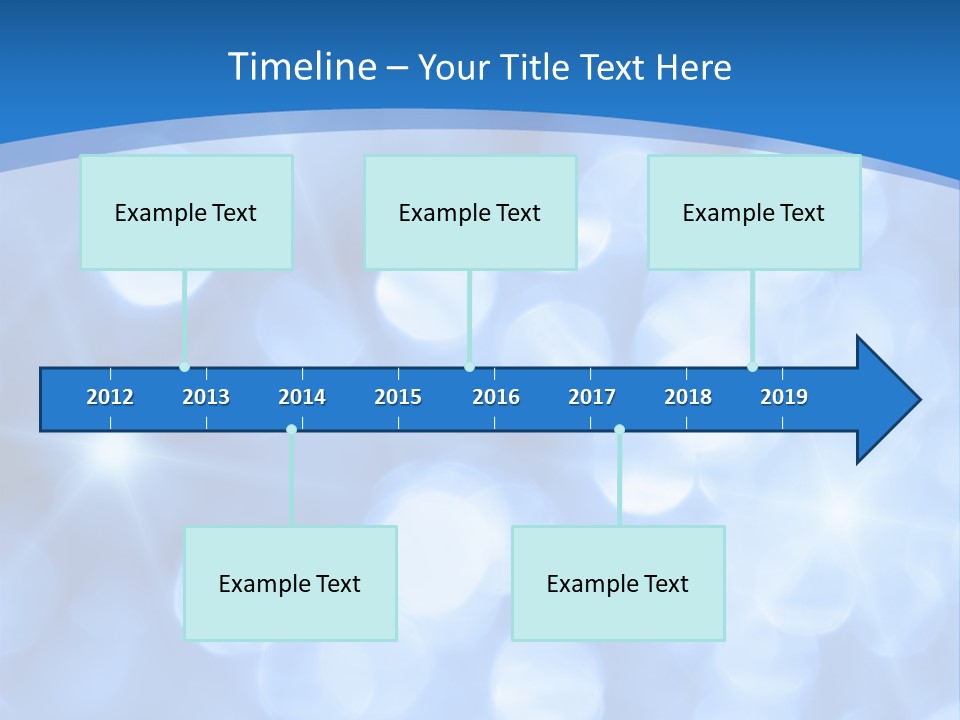 Timeline – Your Title Text Here

Example Text

Example Text

Example Text

2012 2013 2014 2015 2016 2017 2018 2019

Example Text

Example Text